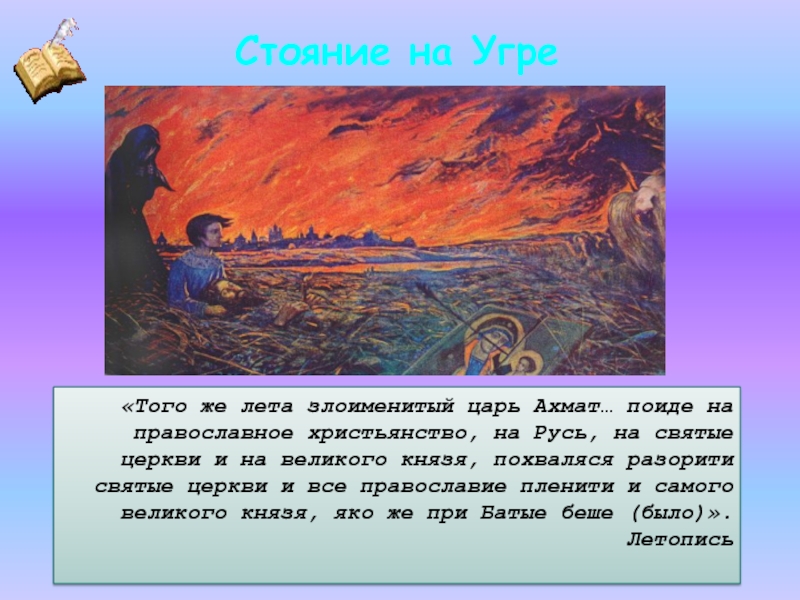 Стояние на Угре

«Того же лета злоименитый царь Ахмат… поиде на православное христьянство, на Русь, на святые церкви и на великого князя, похваляся разорити святые церкви и все православие пленити и самого великого князя, яко же при Батые беше (было)».

Летопись